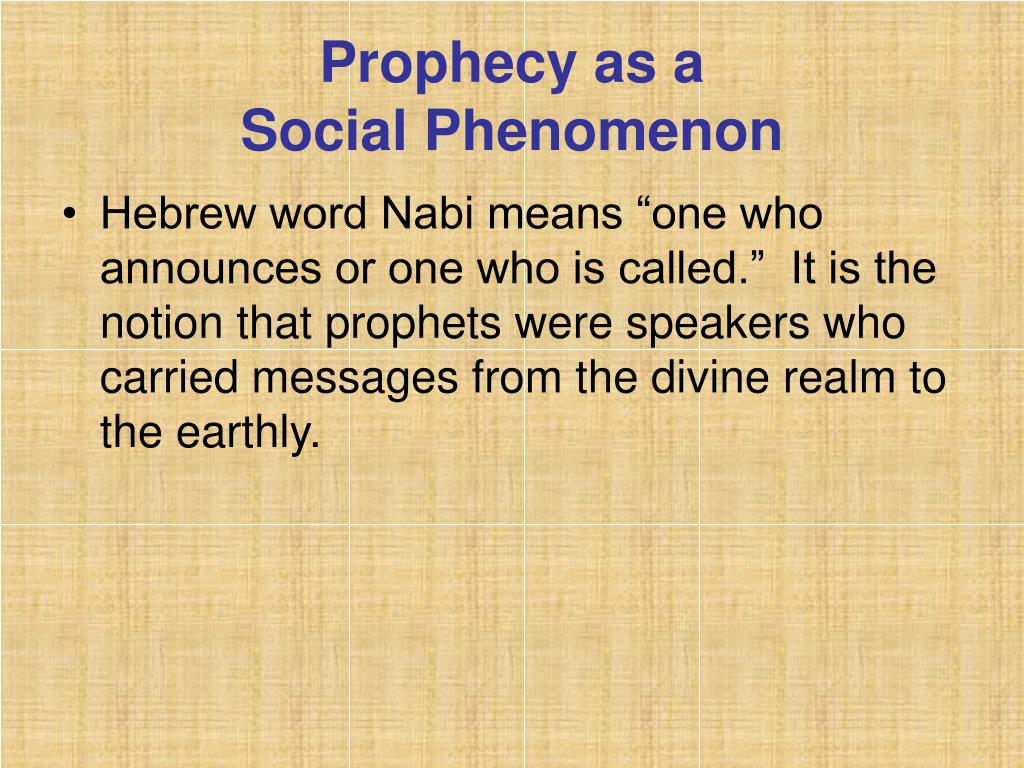 Prophecy as a
Social Phenomenon

• Hebrew word Nabi means “one who announces or one who is called.” It is the notion that prophets were speakers who carried messages from the divine realm to the earthly.